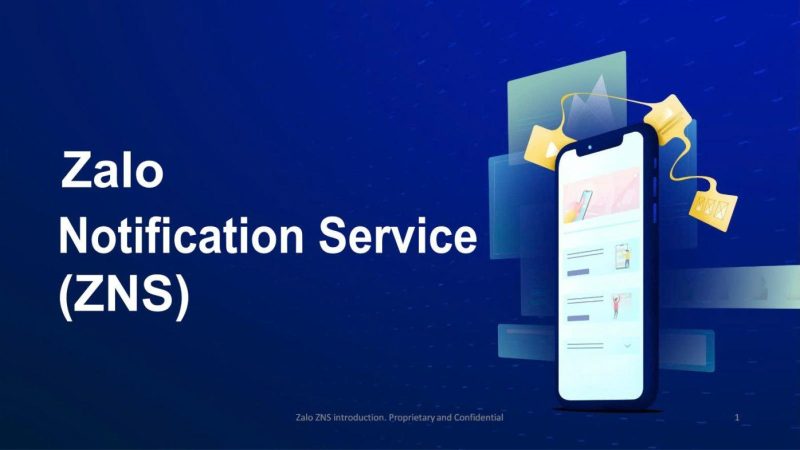 Zalo
Notification Service
(ZNS)

Zalo ZNS introduction. Proprietary and Confidential

1